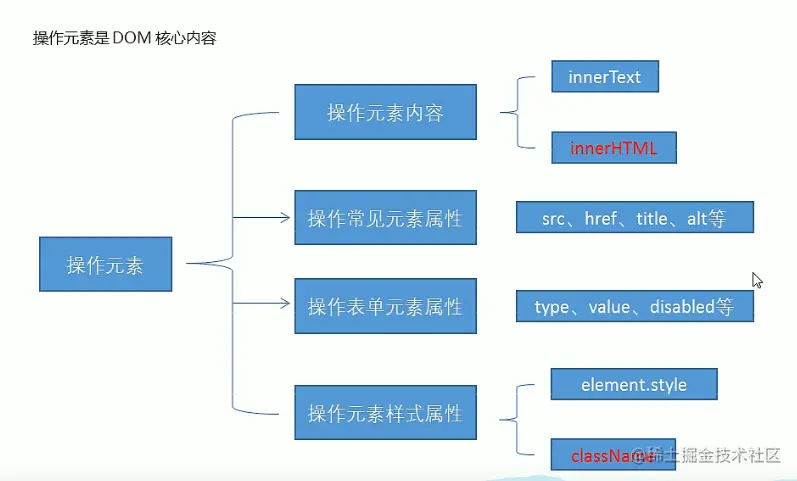 操作元素是 DOM 核心内容

操作元素

操作元素内容

innerText

innerHTML

操作常见元素属性

src、href、title、alt等

操作表单元素属性

type、value、disabled等

操作元素样式属性

element.style

className

@稀土掘金技术社区